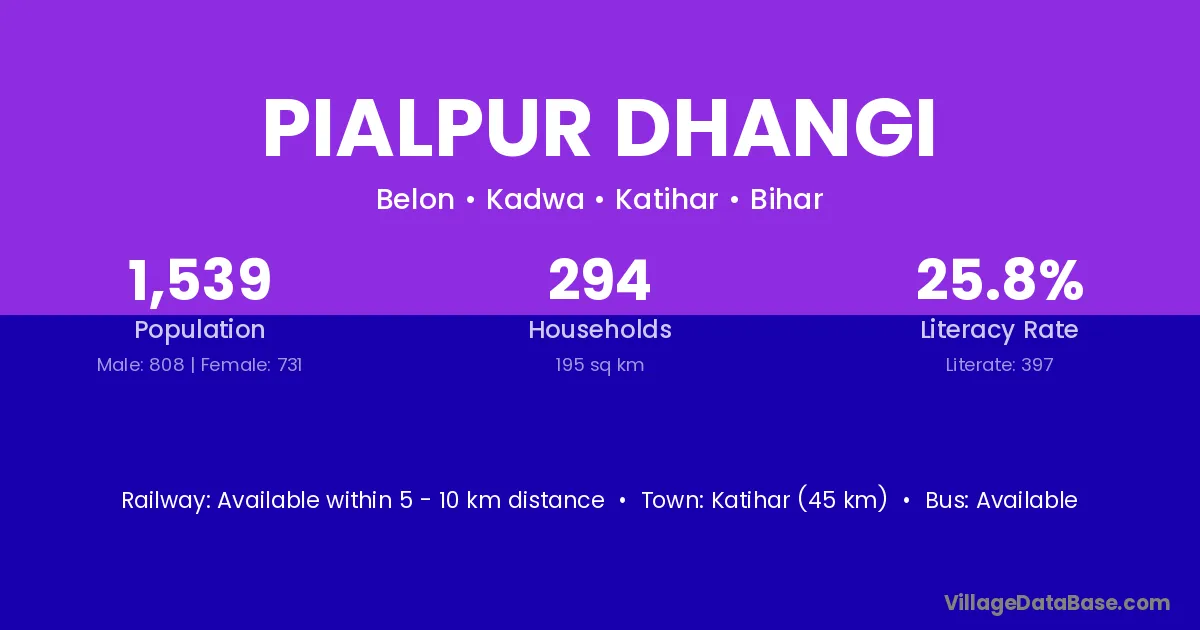 PIALPUR DHANGI

Belon • Kadwa • Katihar • Bihar

1,539
Population
Male: 808 | Female: 731

294
Households
195 sq km

25.8%
Literacy Rate
Literate: 397

Railway: Available within 5 - 10 km distance • Town: Katihar (45 km) • Bus: Available

VillageDataBase.com